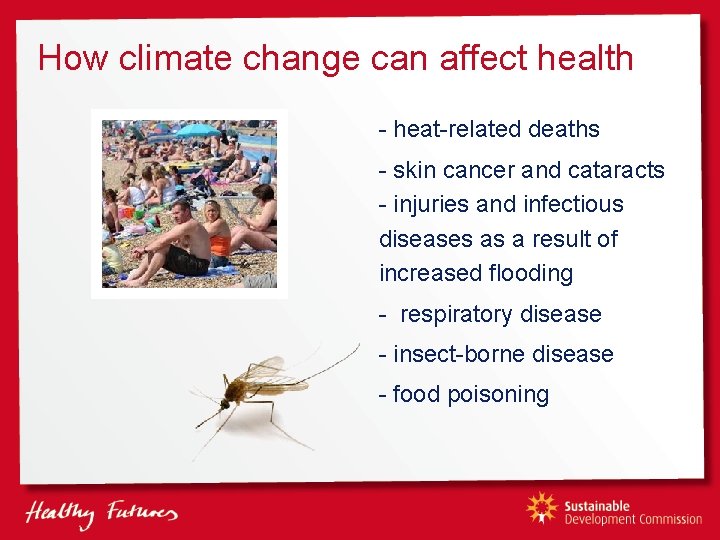 How climate change can affect health

- heat-related deaths

- skin cancer and cataracts

- injuries and infectious diseases as a result of increased flooding

- respiratory disease

- insect-borne disease

- food poisoning

Healthy Futures

Sustainable Development Commission